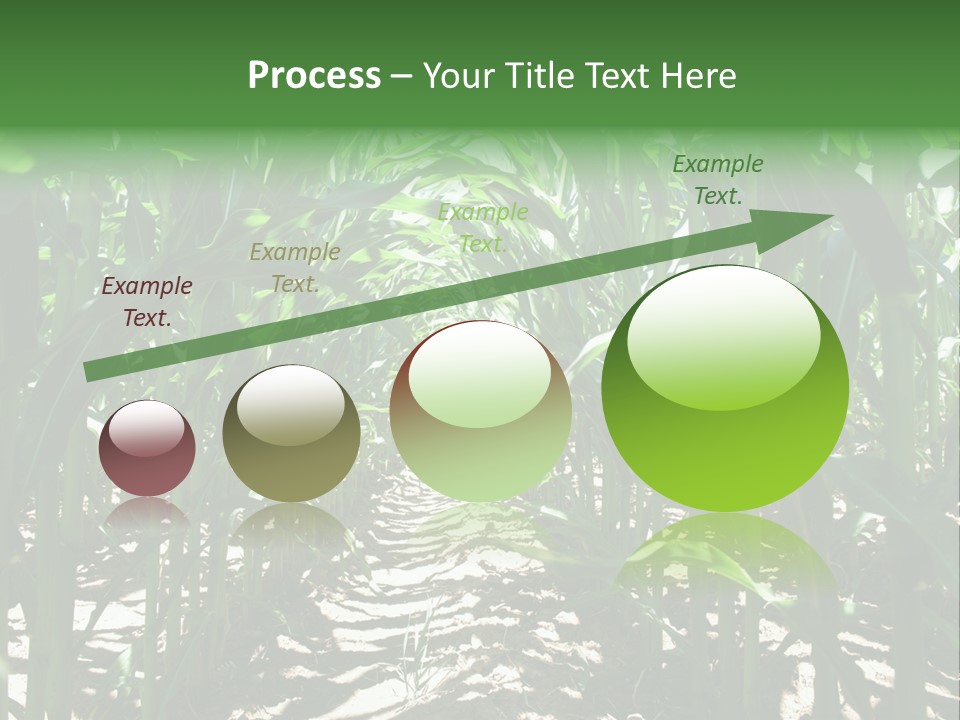 Process – Your Title Text Here

Example Text.

Example Text.

Example Text.

Example Text.